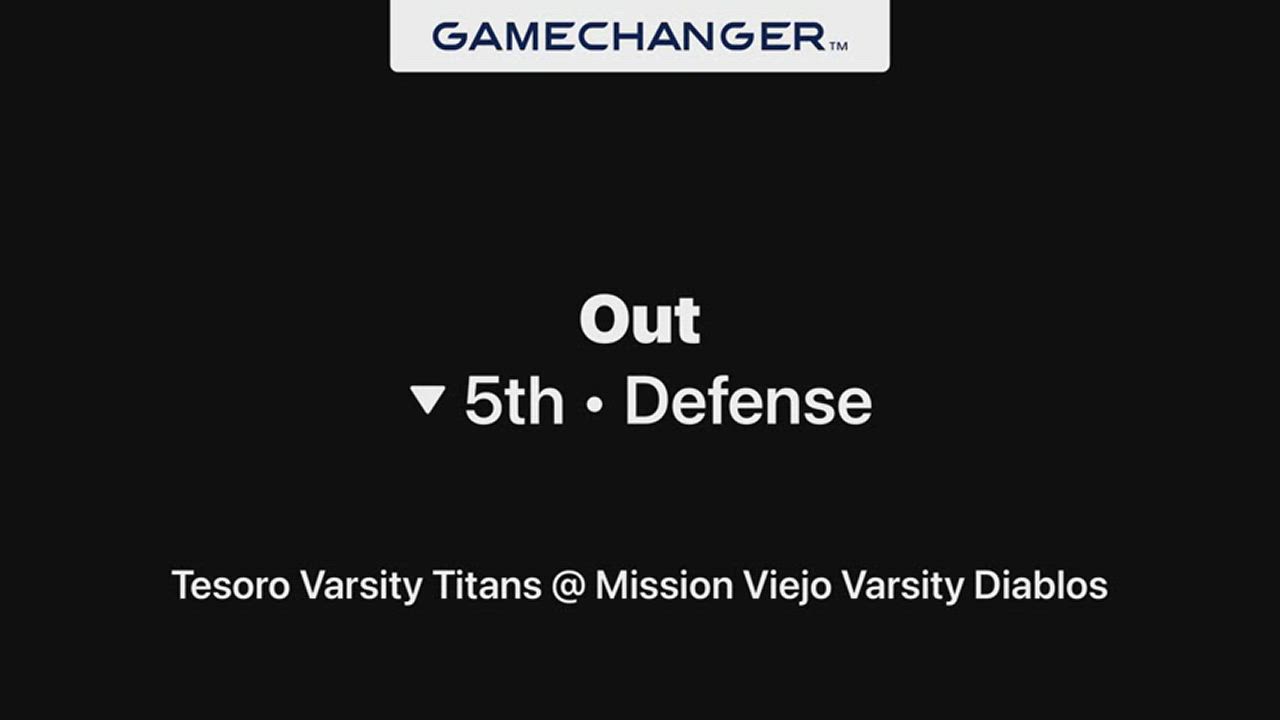 GAMECHANGER™

Out
▼ 5th • Defense

Tesoro Varsity Titans @ Mission Viejo Varsity Diablos